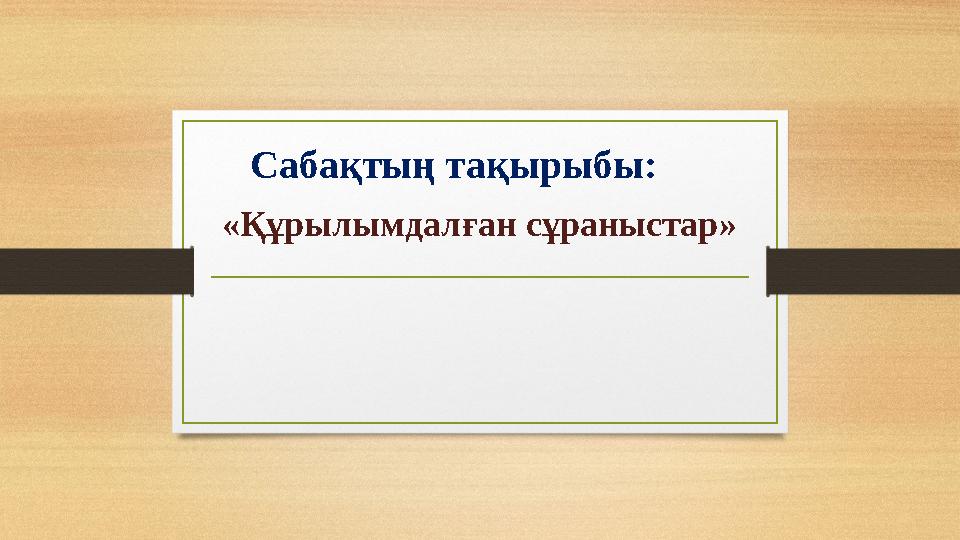 Сабақтың тақырыбы:

«Құрылымдалған сұраныстар»